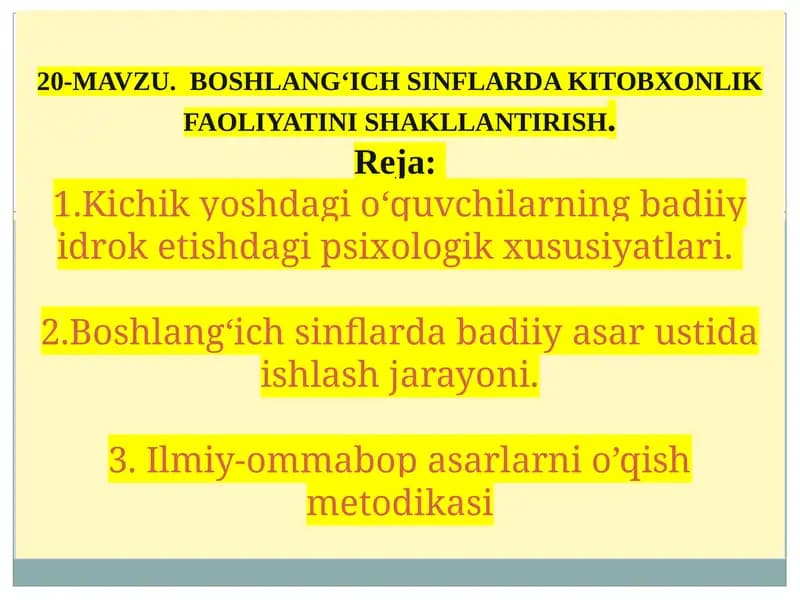 20-MAVZU. BOSHLANG‘ICH SINFLARDA KITOBXONLIK FAOLIYATINI SHAKLLANTIRISH.

Reja:

1.Kichik yoshdagi o‘quvchilarning badiiy idrok etishdagi psixologik xususiyatlari.

2.Boshlang‘ich sinflarda badiiy asar ustida ishlash jarayoni.

3. Ilmiy-ommabop asarlarni o’qish metodikasi